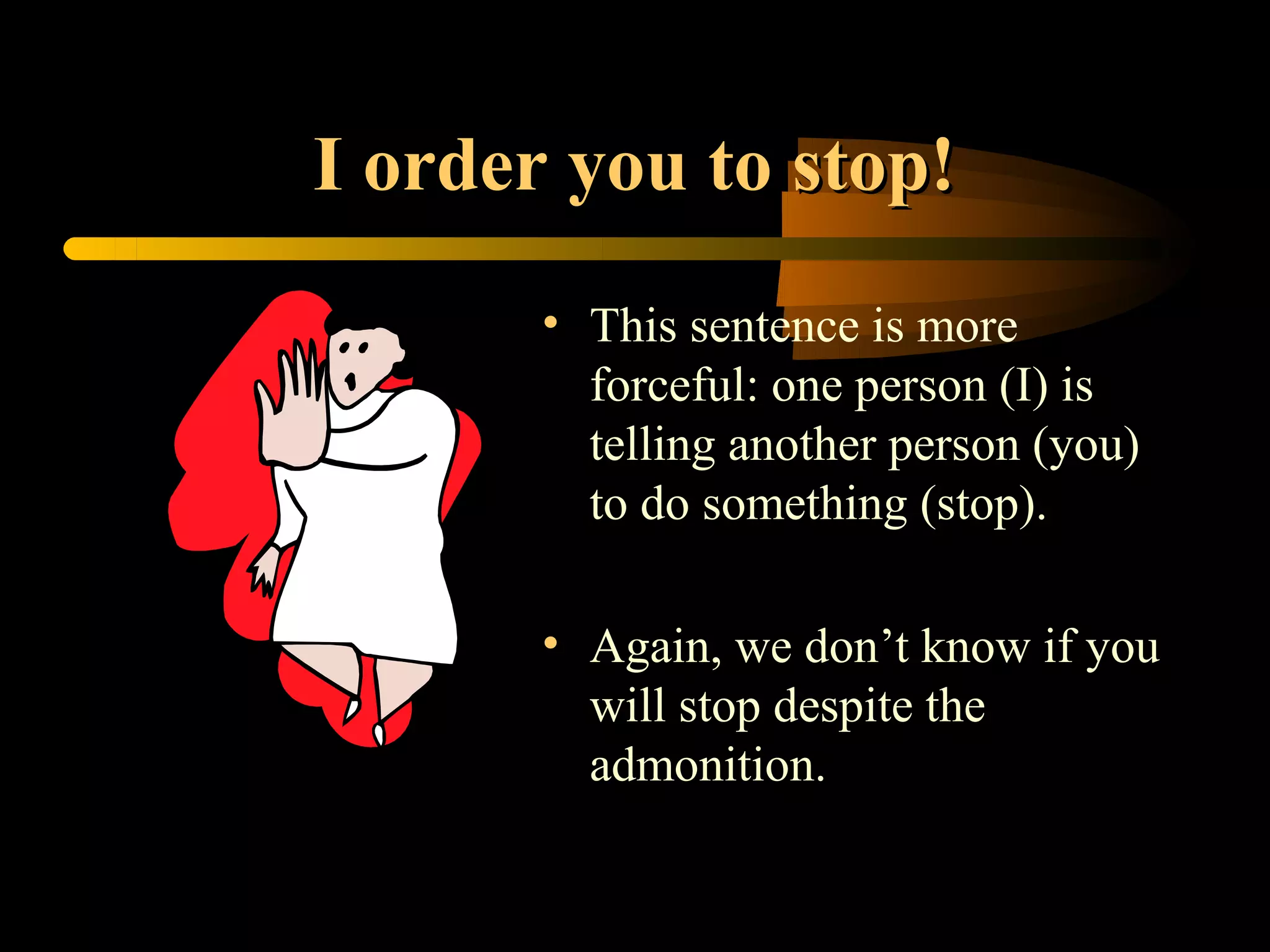 I order you to stop!

• This sentence is more forceful: one person (I) is telling another person (you) to do something (stop).

• Again, we don’t know if you will stop despite the admonition.